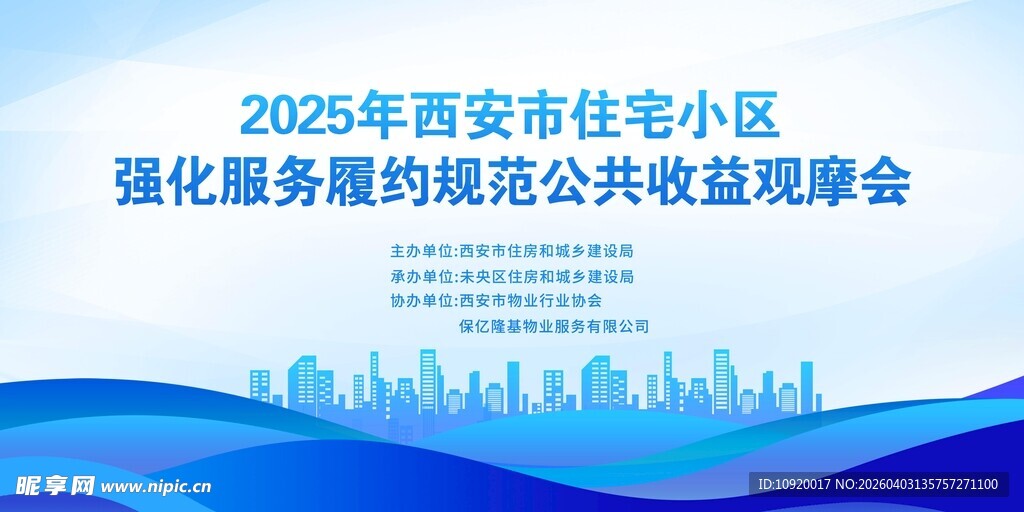 2025年西安市住宅小区
强化服务履约规范公共收益观摩会

主办单位:西安市住房和城乡建设局
承办单位:未央区住房和城乡建设局
协办单位:西安市物业行业协会
保亿隆基物业服务有限公司

昵享网 www.nipic.cn

ID:10920017 NO:20260403135757271100